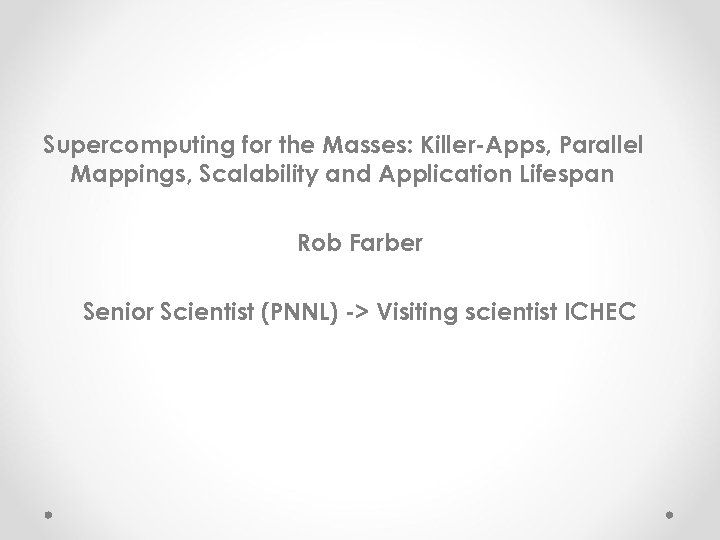 Supercomputing for the Masses: Killer-Apps, Parallel Mappings, Scalability and Application Lifespan

Rob Farber

Senior Scientist (PNNL) -> Visiting scientist ICHEC